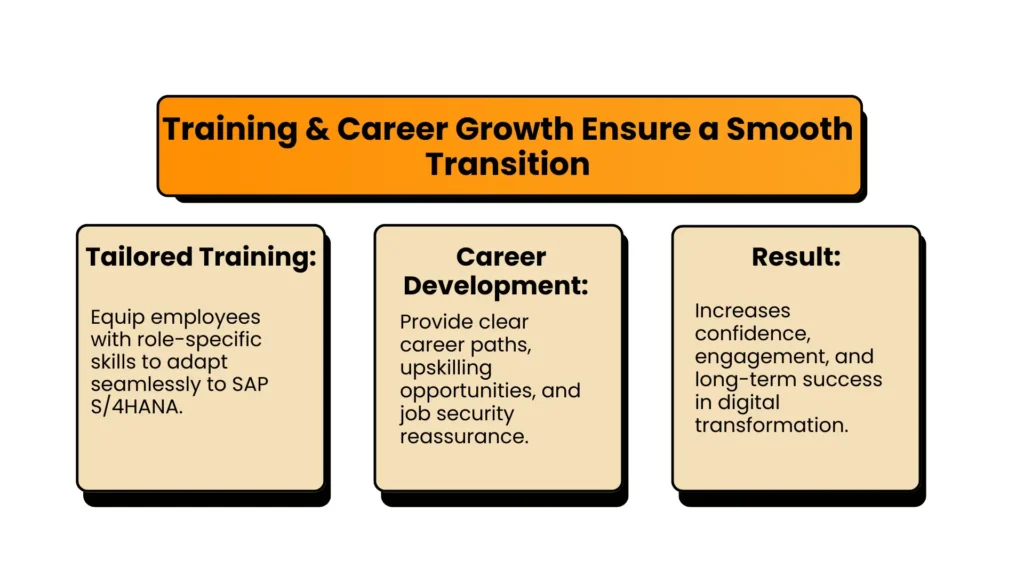 Training & Career Growth Ensure a Smooth Transition

Tailored Training:

Equip employees with role-specific skills to adapt seamlessly to SAP S/4HANA.

Career Development:

Provide clear career paths, upskilling opportunities, and job security reassurance.

Result:

Increases confidence, engagement, and long-term success in digital transformation.